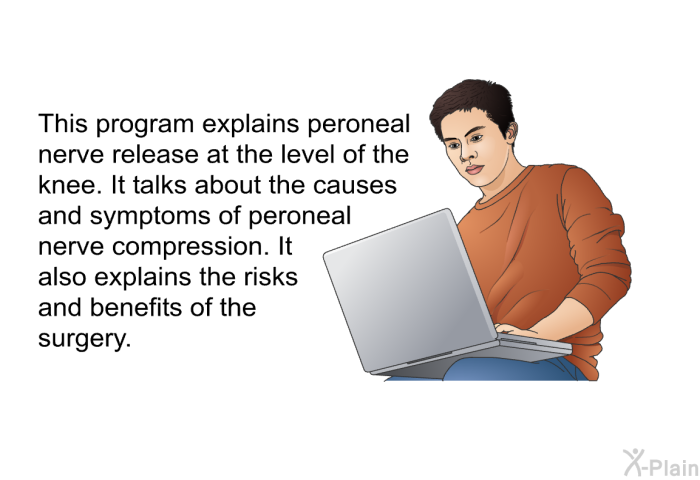 This program explains peroneal nerve release at the level of the knee. It talks about the causes and symptoms of peroneal nerve compression. It also explains the risks and benefits of the surgery.

X-Plain